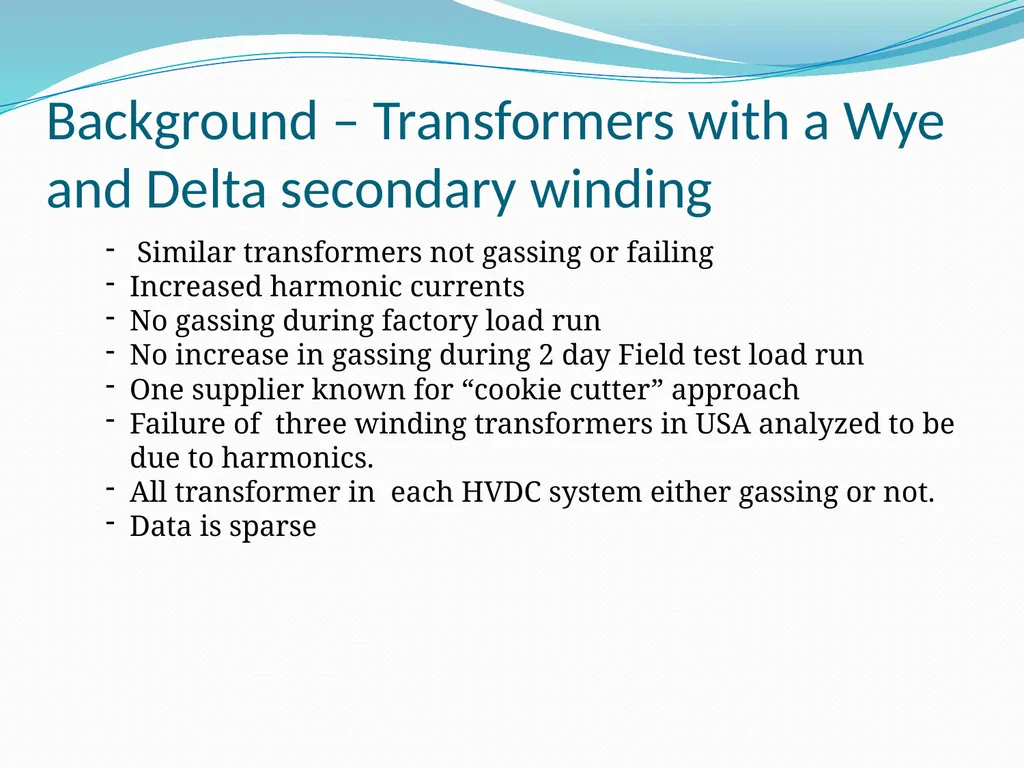 Background – Transformers with a Wye and Delta secondary winding

- Similar transformers not gassing or failing
- Increased harmonic currents
- No gassing during factory load run
- No increase in gassing during 2 day Field test load run
- One supplier known for “cookie cutter” approach
- Failure of three winding transformers in USA analyzed to be due to harmonics.
- All transformer in each HVDC system either gassing or not.
- Data is sparse